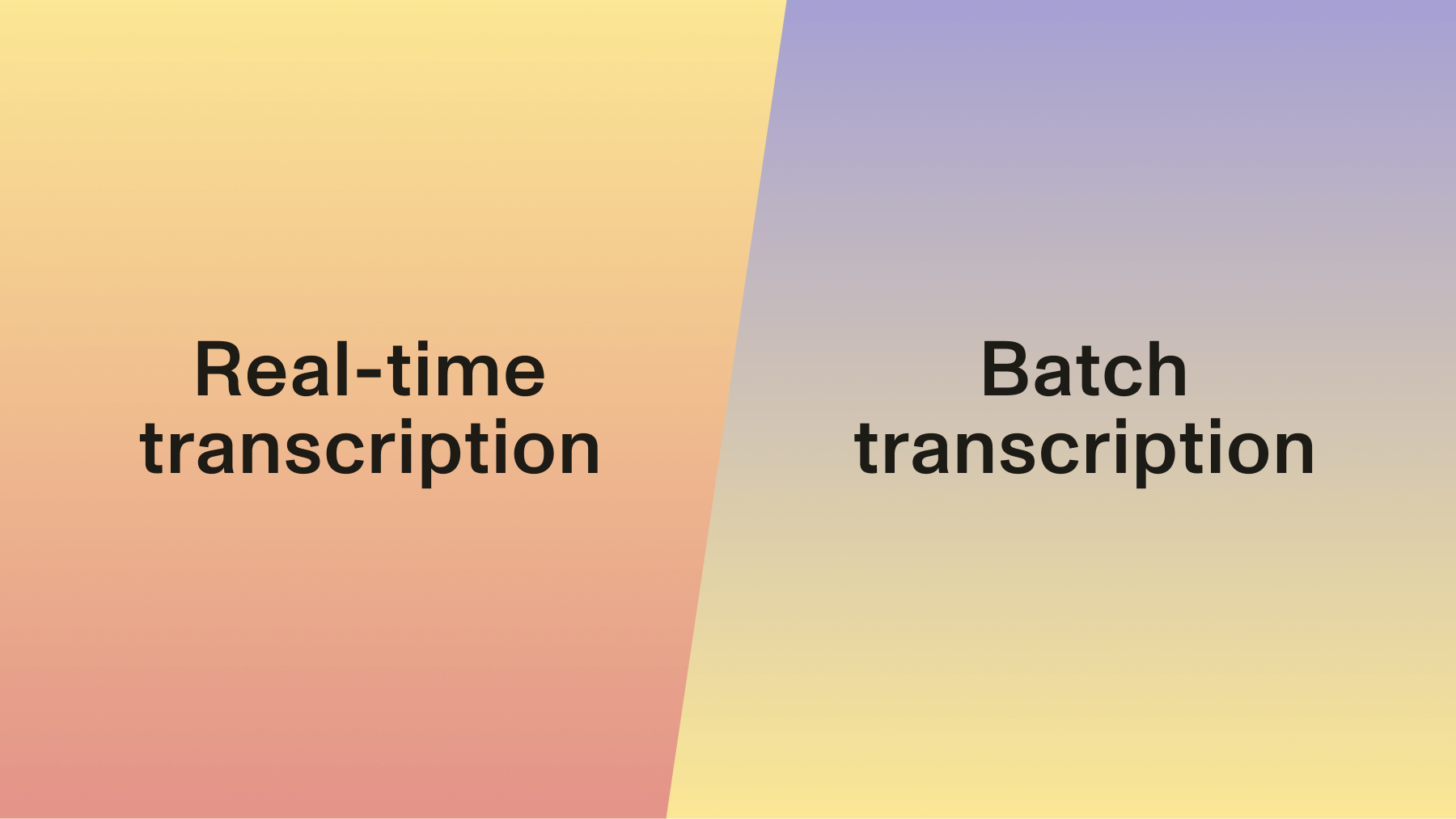 Real-time transcription

Batch transcription